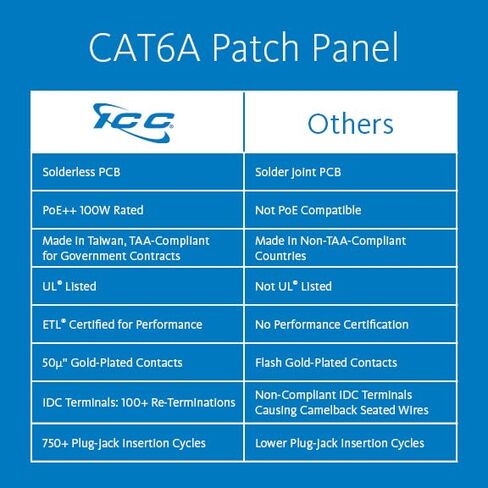 CAT6A Patch Panel

| ICC® | Others |
|---|---|
| Solderless PCB | Solder Joint PCB |
| PoE++ 100W Rated | Not PoE Compatible |
| Made in Taiwan, TAA-Compliant for Government Contracts | Made in Non-TAA-Compliant Countries |
| UL® Listed | Not UL® Listed |
| ETL® Certified for Performance | No Performance Certification |
| 50µ" Gold-Plated Contacts | Flash Gold-Plated Contacts |
| IDC Terminals: 100+ Re-Terminations | Non-Compliant IDC Terminals Causing Camelback Seated Wires |
| 750+ Plug-Jack Insertion Cycles | Lower Plug-Jack Insertion Cycles |